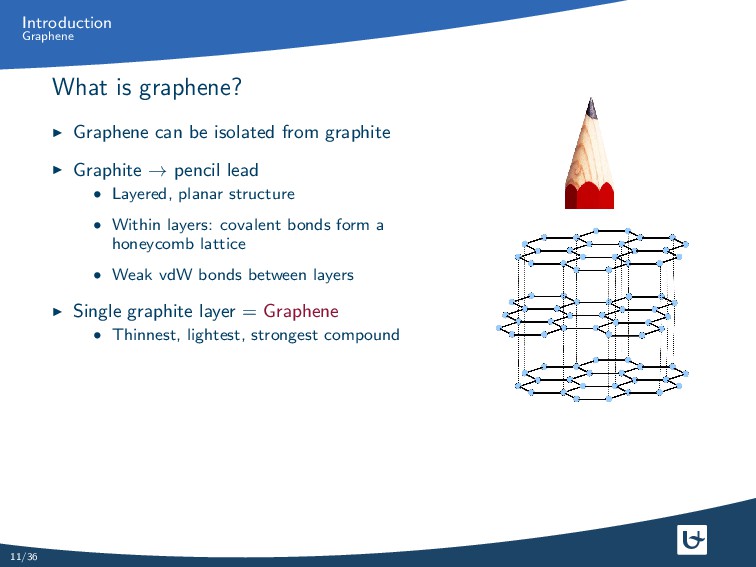 Introduction
Graphene

What is graphene?

▶ Graphene can be isolated from graphite

▶ Graphite $\rightarrow$ pencil lead
• Layered, planar structure
• Within layers: covalent bonds form a honeycomb lattice
• Weak vdW bonds between layers

▶ Single graphite layer = Graphene
• Thinnest, lightest, strongest compound

11/36